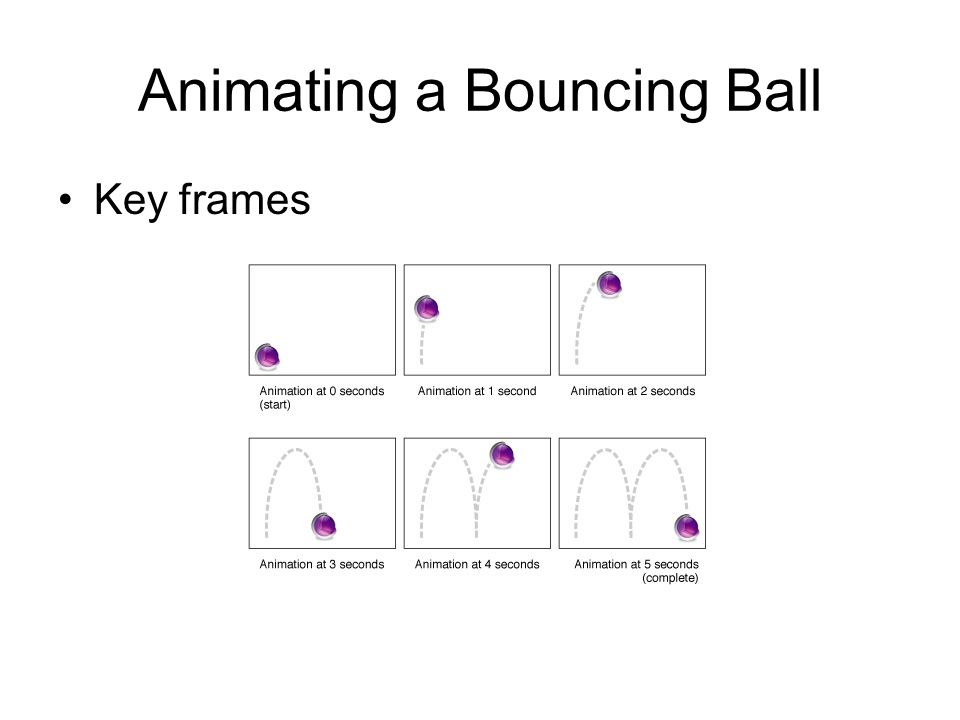 Animating a Bouncing Ball

• Key frames

Animation at 0 seconds (start)

Animation at 1 second

Animation at 2 seconds

Animation at 3 seconds

Animation at 4 seconds

Animation at 5 seconds (complete)